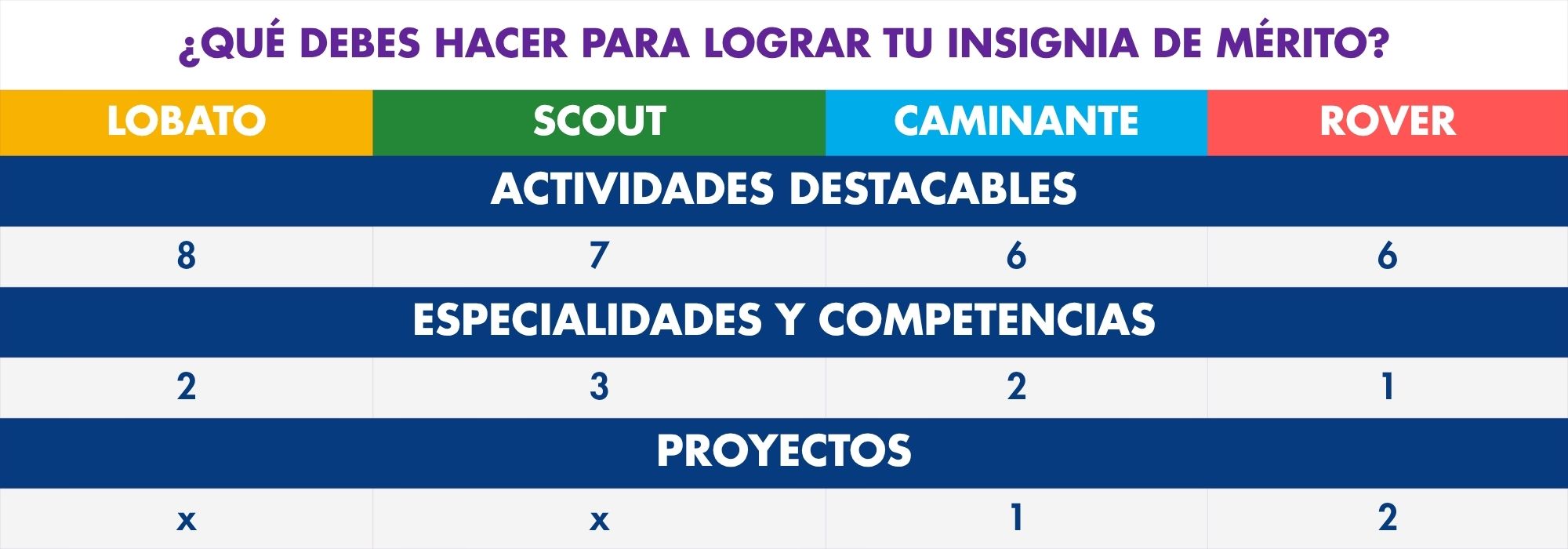 ¿QUÉ DEBES HACER PARA LOGRAR TU INSIGNIA DE MÉRITO?

| LOBATO | SCOUT | CAMINANTE | ROVER |
|---|---|---|---|
| ACTIVIDADES DESTACABLES | | | |
| 8 | 7 | 6 | 6 |
| ESPECIALIDADES Y COMPETENCIAS | | | |
| 2 | 3 | 2 | 1 |
| PROYECTOS | | | |
| x | x | 1 | 2 |